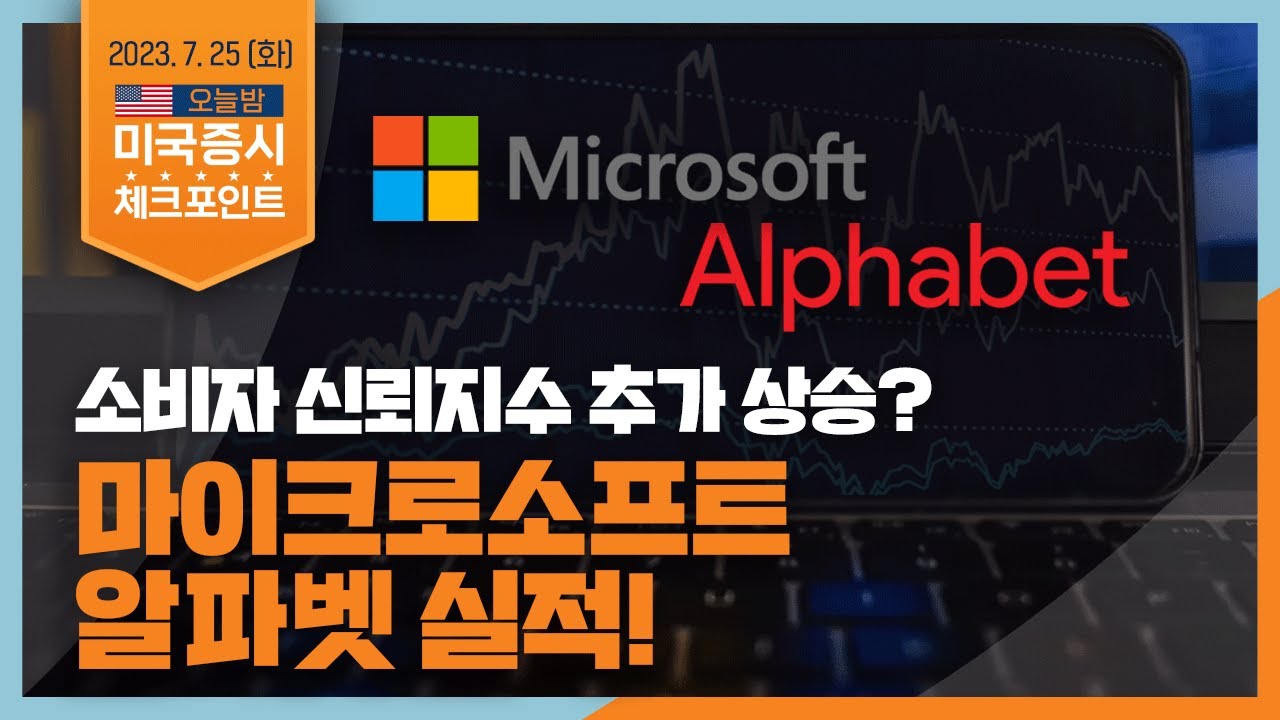 2023. 7. 25 (화)
오늘밤
미국증시
체크포인트

Microsoft
Alphabet

소비자 신뢰지수 추가 상승?
마이크로소프트
알파벳 실적!